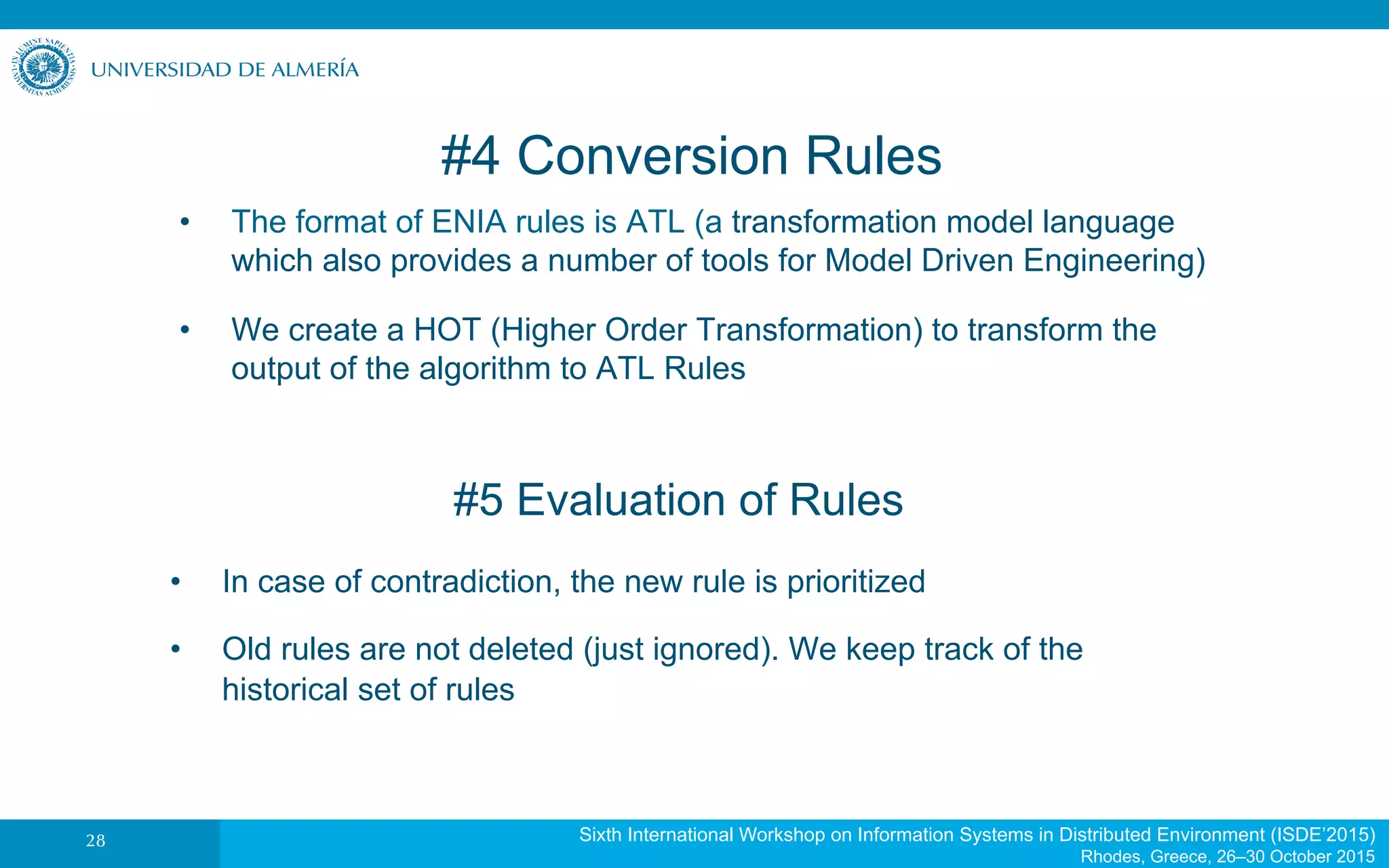 IN LUMINE SAPIENTIA UNIVERSITAS ALMERIENSIS

UNIVERSIDAD DE ALMERÍA

#4 Conversion Rules

• The format of ENIA rules is ATL (a transformation model language which also provides a number of tools for Model Driven Engineering)

• We create a HOT (Higher Order Transformation) to transform the output of the algorithm to ATL Rules

#5 Evaluation of Rules

• In case of contradiction, the new rule is prioritized

• Old rules are not deleted (just ignored). We keep track of the historical set of rules

28

Sixth International Workshop on Information Systems in Distributed Environment (ISDE'2015)
Rhodes, Greece, 26–30 October 2015